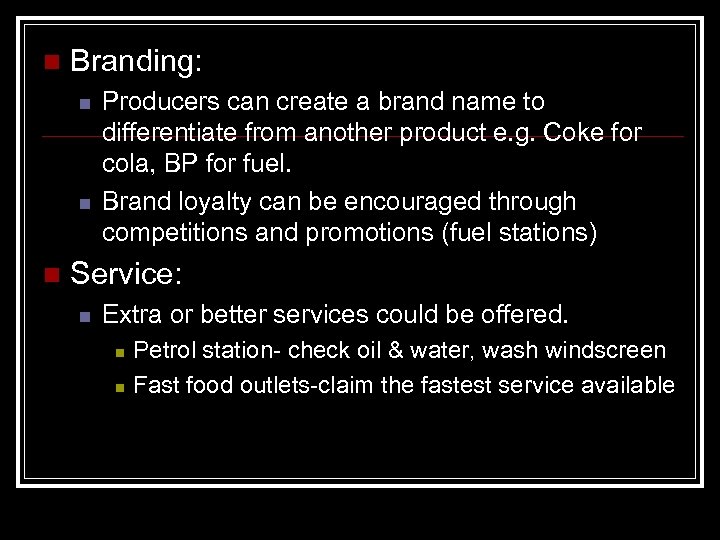 Branding:

Producers can create a brand name to differentiate from another product e.g. Coke for cola, BP for fuel.

Brand loyalty can be encouraged through competitions and promotions (fuel stations)

Service:

Extra or better services could be offered.

Petrol station- check oil & water, wash windscreen

Fast food outlets-claim the fastest service available